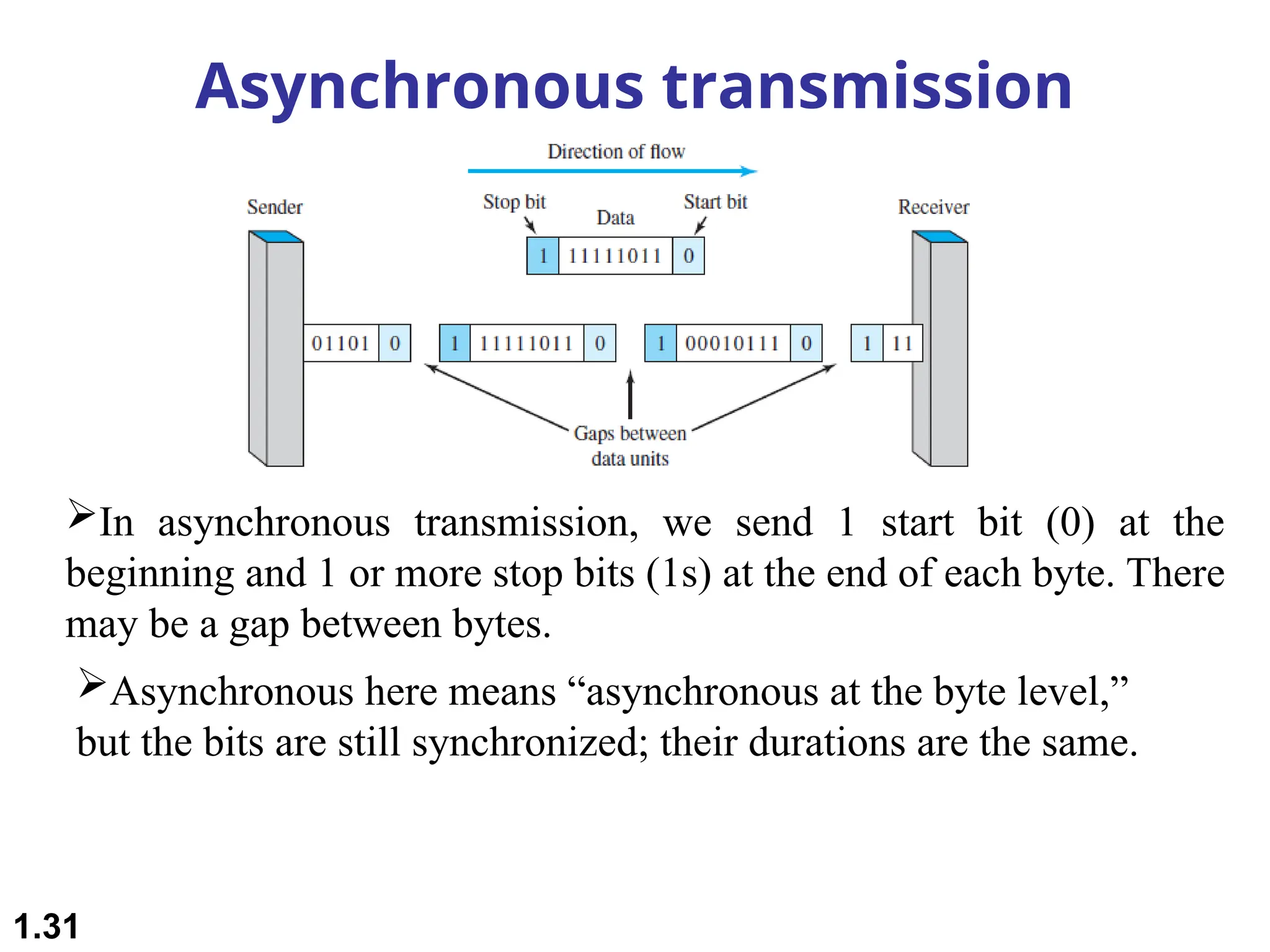 Asynchronous transmission

Direction of flow

Sender

Stop bit

Data

Start bit

Receiver

1 11111011 0

01101 0

1 11111011 0

1 00010111 0

1 11

Gaps between data units

➢In asynchronous transmission, we send 1 start bit (0) at the beginning and 1 or more stop bits (1s) at the end of each byte. There may be a gap between bytes.

➢Asynchronous here means “asynchronous at the byte level,” but the bits are still synchronized; their durations are the same.

1.31